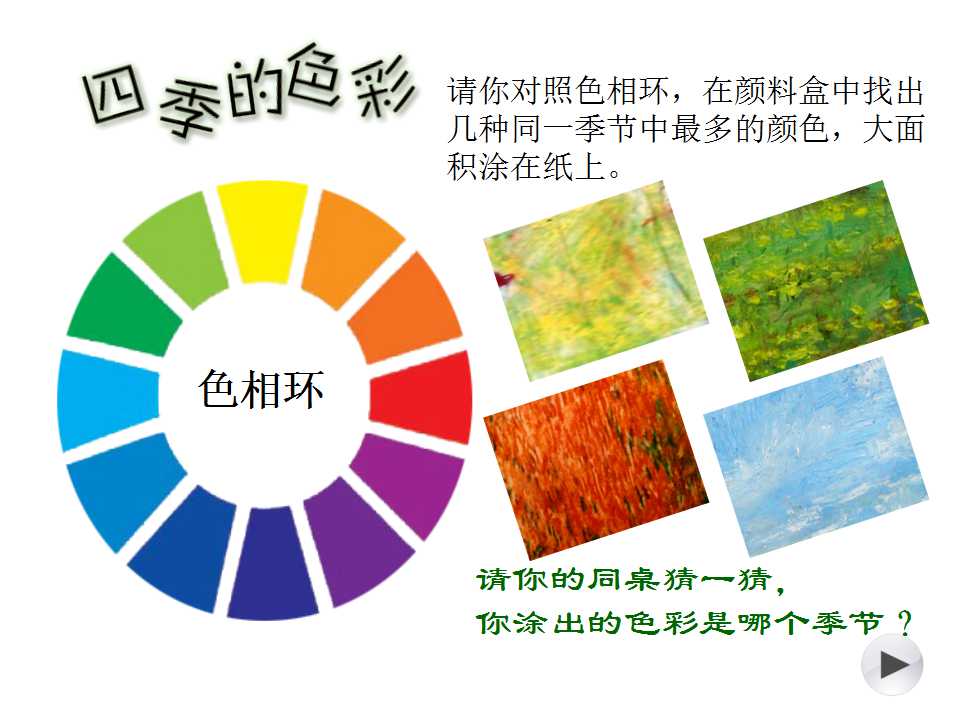 四季的色彩

请你对照色相环，在颜料盒中找出几种同一季节中最多的颜色，大面积涂在纸上。

色相环

请你的同桌猜一猜，
你涂出的色彩是哪个季节？